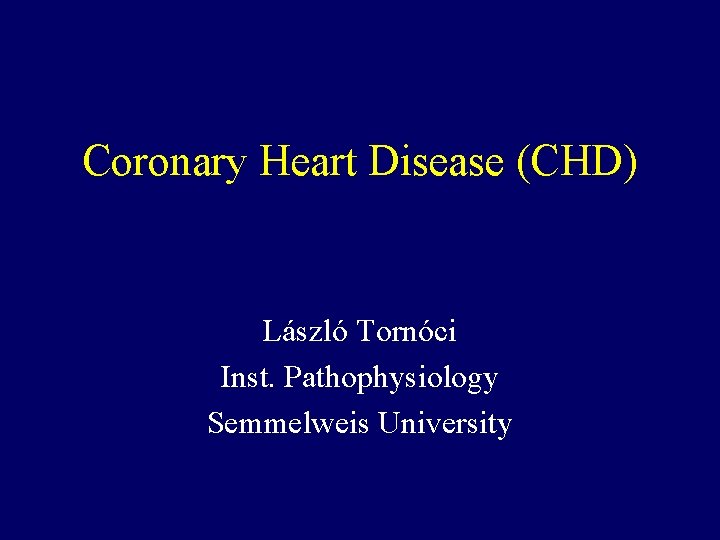 Coronary Heart Disease (CHD)

László Tornóci
Inst. Pathophysiology
Semmelweis University